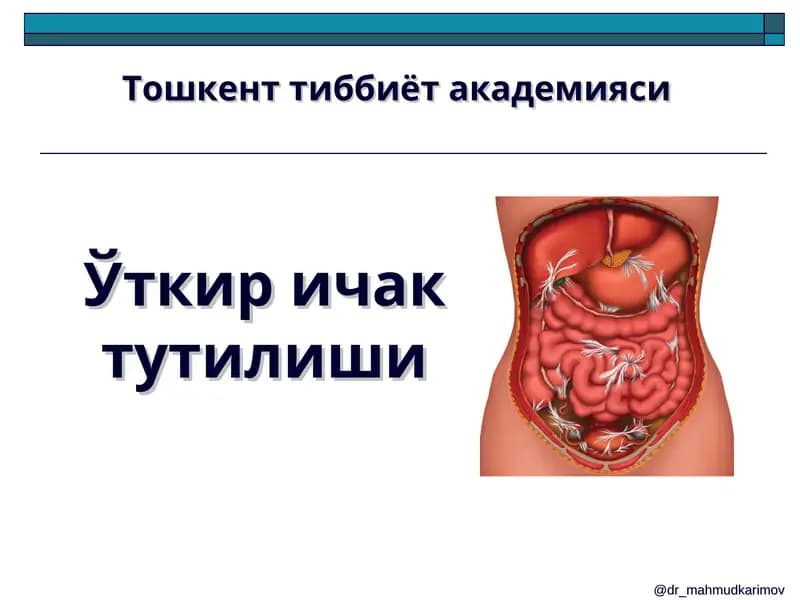 Тошкент тиббиёт академияси

Ўткир ичак тутилиши

@dr_mahmudkarimov